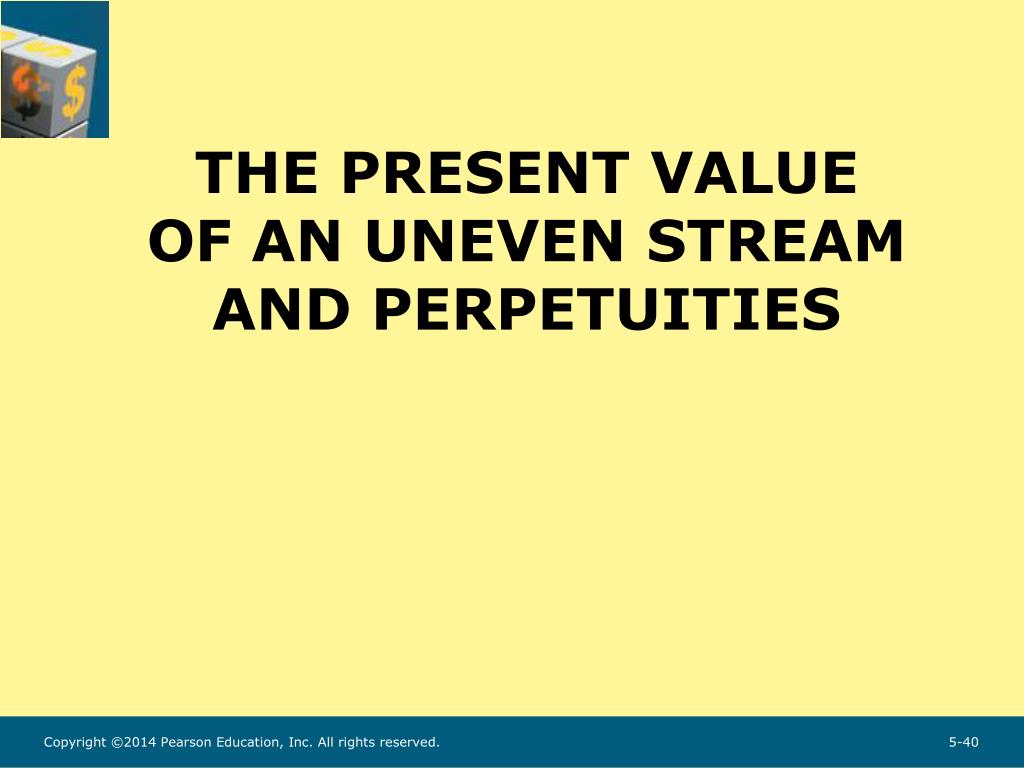 THE PRESENT VALUE OF AN UNEVEN STREAM AND PERPETUITIES

Copyright ©2014 Pearson Education, Inc. All rights reserved.

5-40